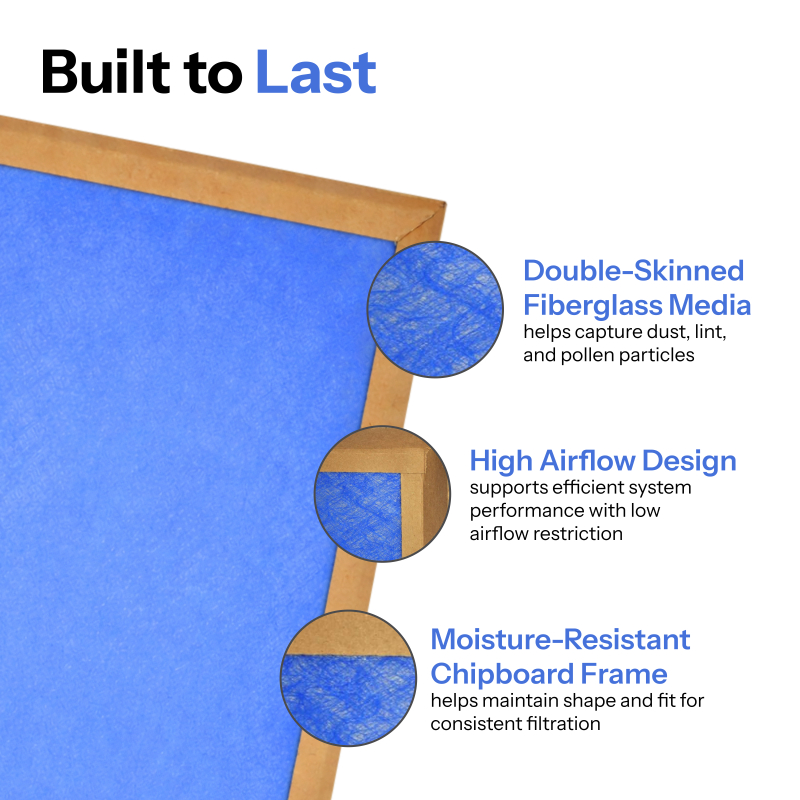 Built to Last

Double-Skinned Fiberglass Media
helps capture dust, lint, and pollen particles

High Airflow Design
supports efficient system performance with low airflow restriction

Moisture-Resistant Chipboard Frame
helps maintain shape and fit for consistent filtration